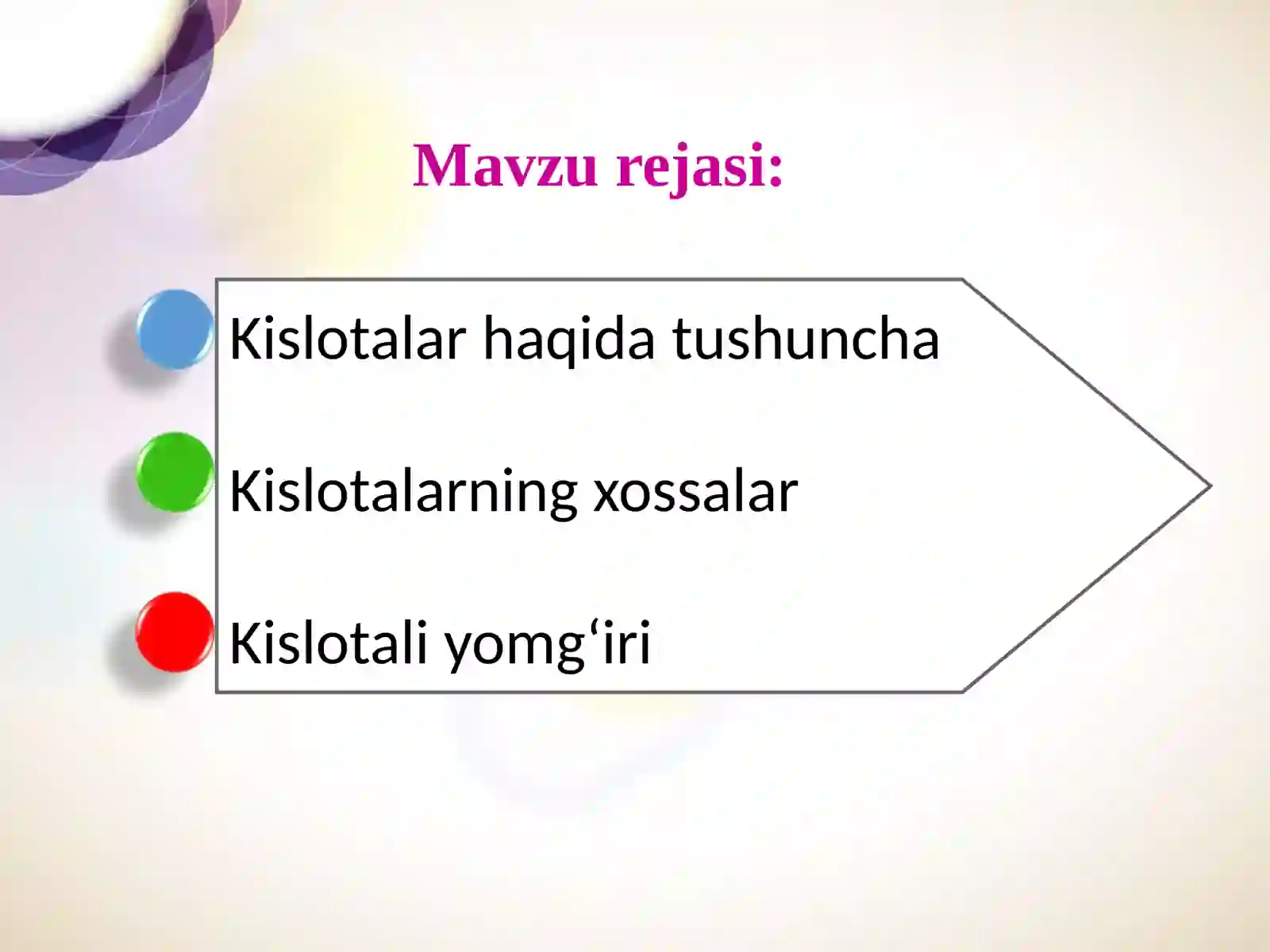 Mavzu rejasi:

Kislotalar haqida tushuncha

Kislotalarning xossalar

Kislotali yomg‘iri